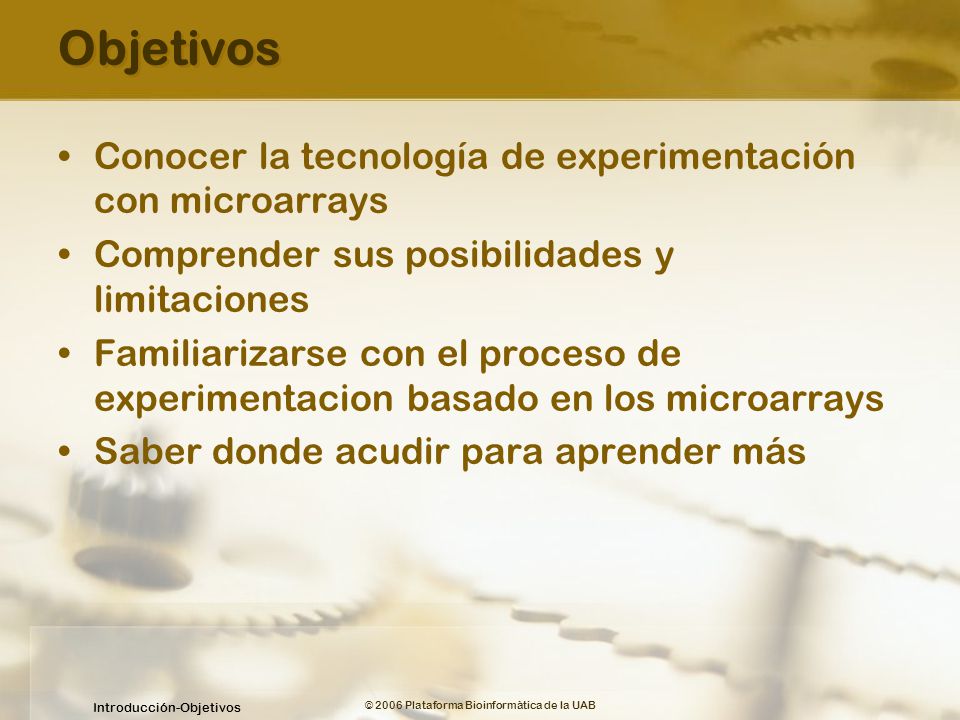 Objetivos

• Conocer la tecnología de experimentación con microarrays
• Comprender sus posibilidades y limitaciones
• Familiarizarse con el proceso de experimentacion basado en los microarrays
• Saber donde acudir para aprender más

Introducción-Objetivos

© 2006 Plataforma Bioinformàtica de la UAB